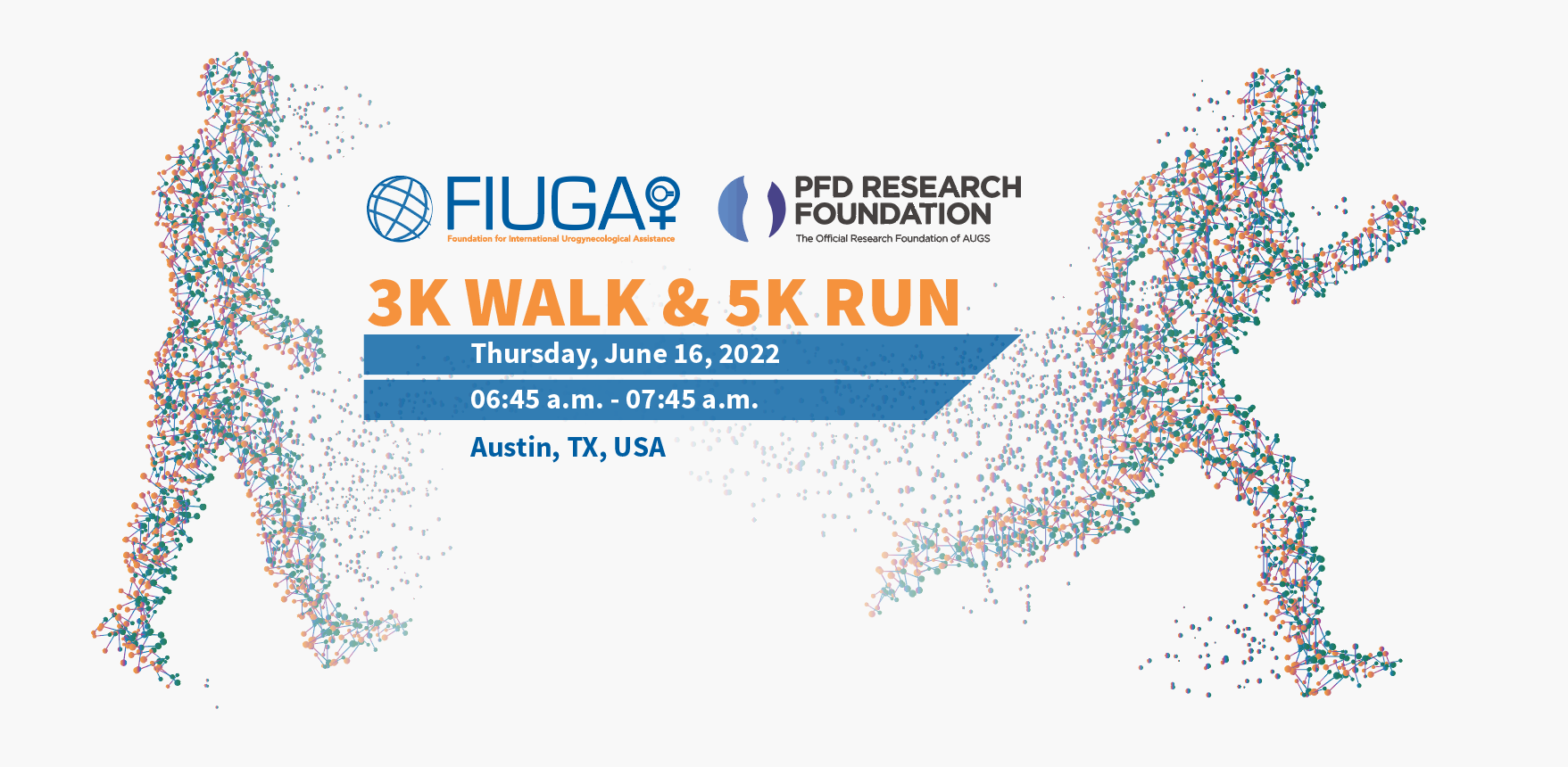 FIUGA
Foundation for International Urogynecological Assistance

PFD RESEARCH FOUNDATION
The Official Research Foundation of AUGS

3K WALK & 5K RUN

Thursday, June 16, 2022

06:45 a.m. - 07:45 a.m.

Austin, TX, USA